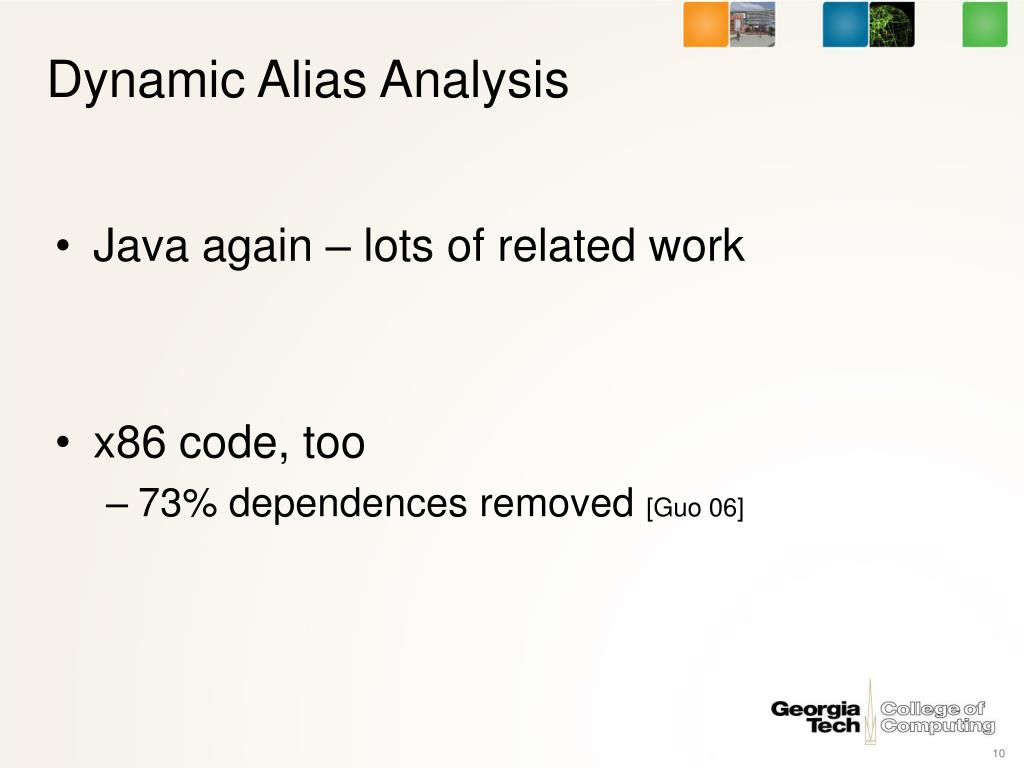 Dynamic Alias Analysis

• Java again – lots of related work

• x86 code, too

– 73% dependences removed [Guo 06]

Georgia Tech College of Computing

10